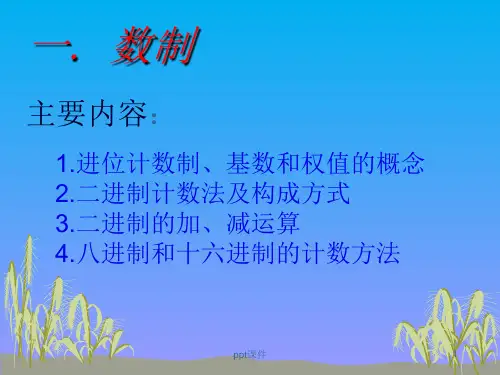 一. 数制

主要内容:

1.进位计数制、基数和权值的概念
2.二进制计数法及构成方式
3.二进制的加、减运算
4.八进制和十六进制的计数方法

ppt课件